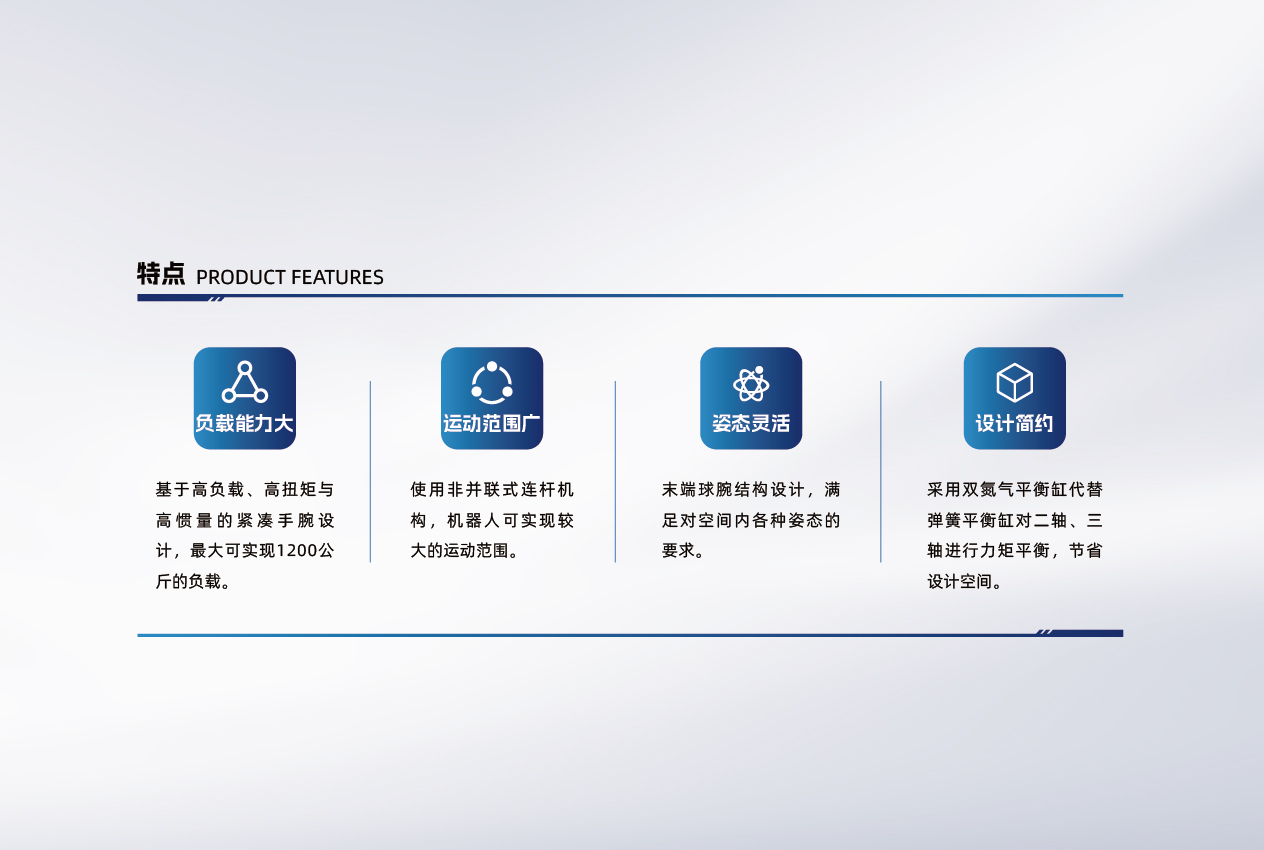 特点 PRODUCT FEATURES

负载能力大

基于高负载、高扭矩与高惯量的紧凑手腕设计，最大可实现1200公斤的负载。

运动范围广

使用非并联式连杆机构，机器人可实现较大的运动范围。

姿态灵活

末端球腕结构设计，满足对空间内各种姿态的要求。

设计简约

采用双氮气平衡缸代替弹簧平衡缸对二轴、三轴进行力矩平衡，节省设计空间。